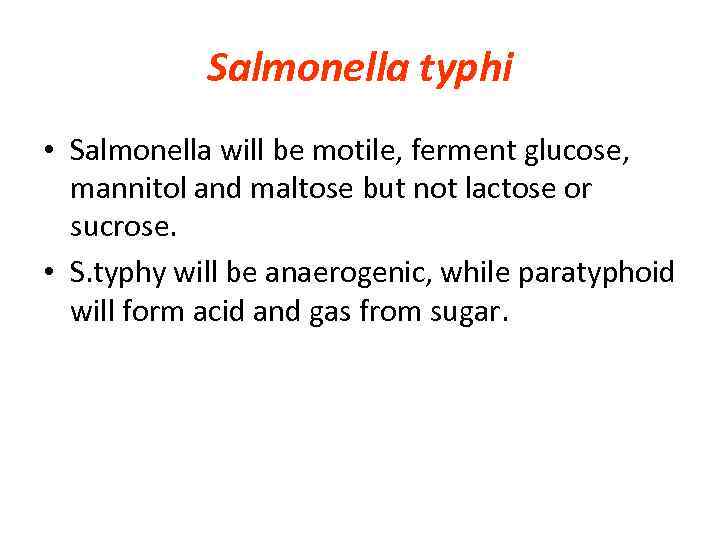 Salmonella typhi

• Salmonella will be motile, ferment glucose, mannitol and maltose but not lactose or sucrose.
• S.typhy will be anaerogenic, while paratyphoid will form acid and gas from sugar.